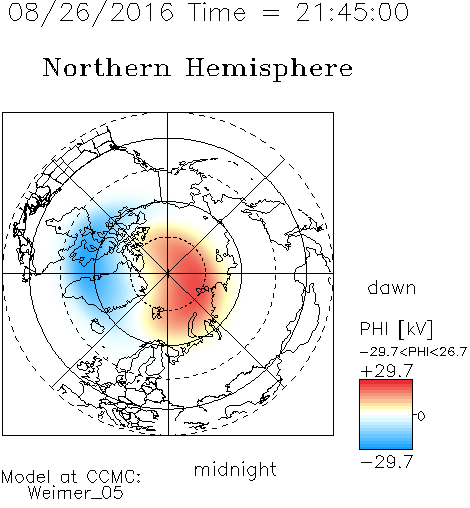 08/26/2016 Time = 21:45:00

Northern Hemisphere

dawn

PHI [kV]

-29.7<PHI<26.7

+29.7

0

-29.7

midnight

Model at CCMC:
Weimer_05